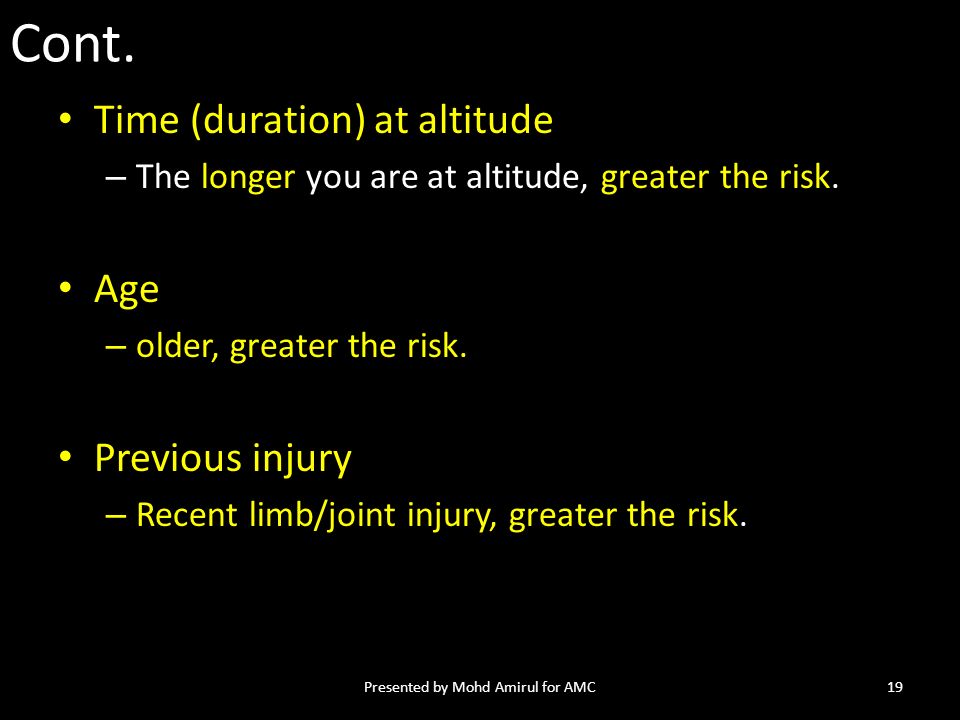 Cont.

• Time (duration) at altitude
– The longer you are at altitude, greater the risk.

• Age
– older, greater the risk.

• Previous injury
– Recent limb/joint injury, greater the risk.

Presented by Mohd Amirul for AMC

19